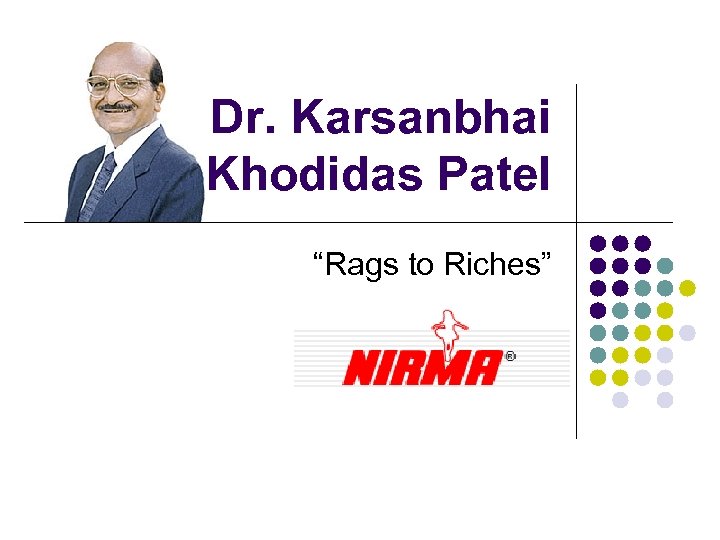 Dr. Karsanbhai Khodidas Patel

“Rags to Riches”

NIRMA®